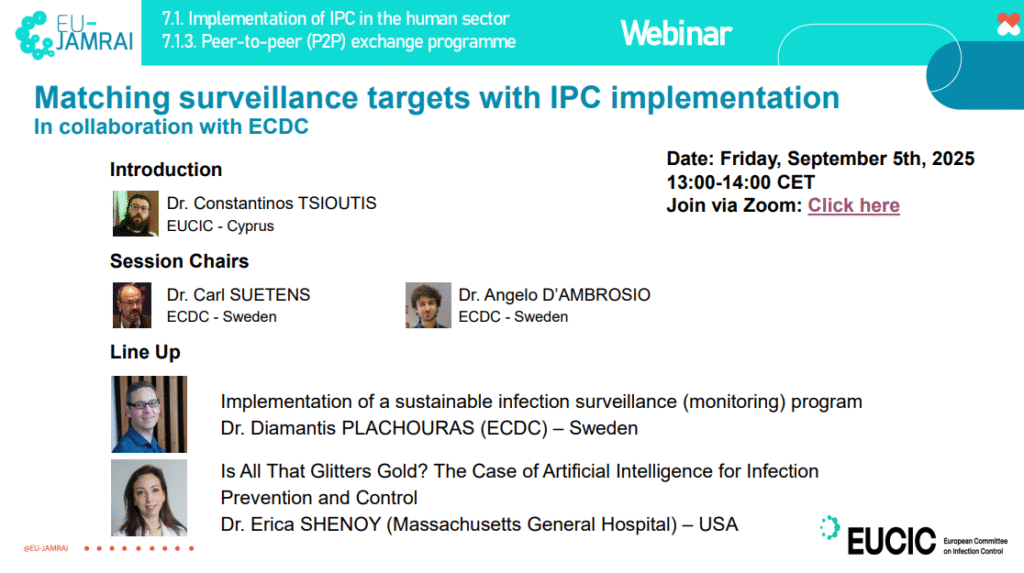 EU-JAMRAI

7.1. Implementation of IPC in the human sector
7.1.3. Peer-to-peer (P2P) exchange programme

Webinar

Matching surveillance targets with IPC implementation
In collaboration with ECDC

Introduction

Dr. Constantinos TSIOUTIS
EUCIC - Cyprus

Date: Friday, September 5th, 2025
13:00-14:00 CET
Join via Zoom: Click here

Session Chairs

Dr. Carl SUETENS
ECDC - Sweden

Dr. Angelo D'AMBROSIO
ECDC - Sweden

Line Up

Implementation of a sustainable infection surveillance (monitoring) program
Dr. Diamantis PLACHOURAS (ECDC) – Sweden

Is All That Glitters Gold? The Case of Artificial Intelligence for Infection Prevention and Control
Dr. Erica SHENOY (Massachusetts General Hospital) – USA

@EU-JAMRAI

EUCIC European Committee on Infection Control